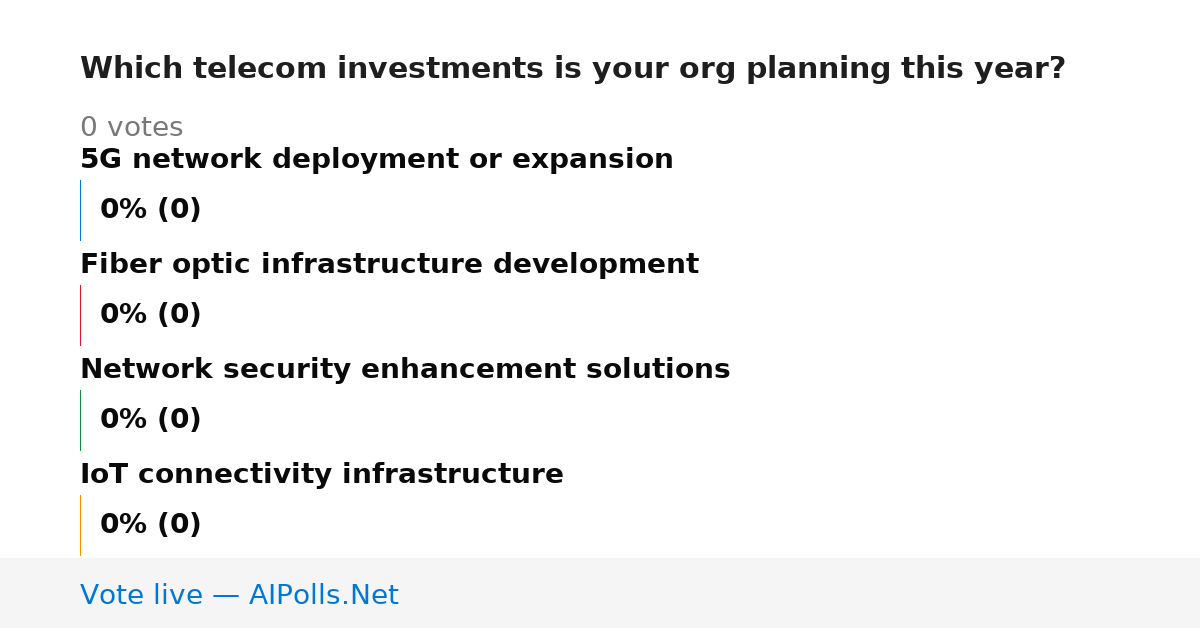 Which telecom investments is your org planning this year?

0 votes

5G network deployment or expansion

0% (0)

Fiber optic infrastructure development

0% (0)

Network security enhancement solutions

0% (0)

IoT connectivity infrastructure

0% (0)

Vote live — AIPolls.Net